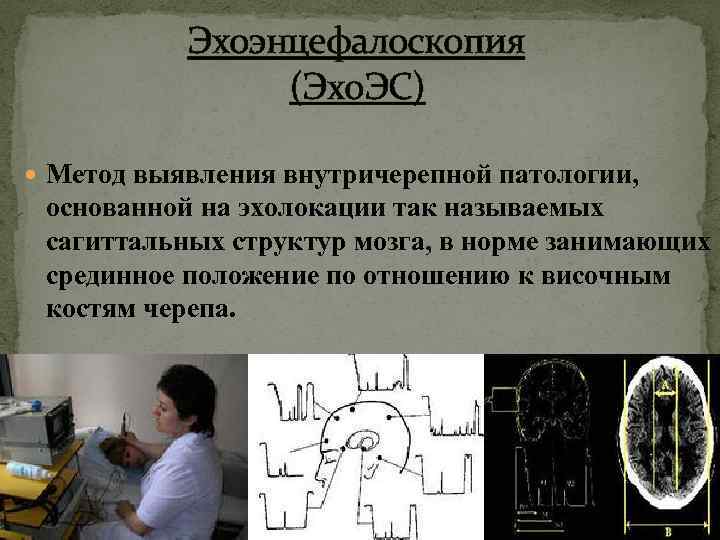 Эхоэнцефалоскопия
(ЭхоЭС)

Метод выявления внутричерепной патологии, основанной на эхолокации так называемых сагиттальных структур мозга, в норме занимающих срединное положение по отношению к височным костям черепа.

A

B